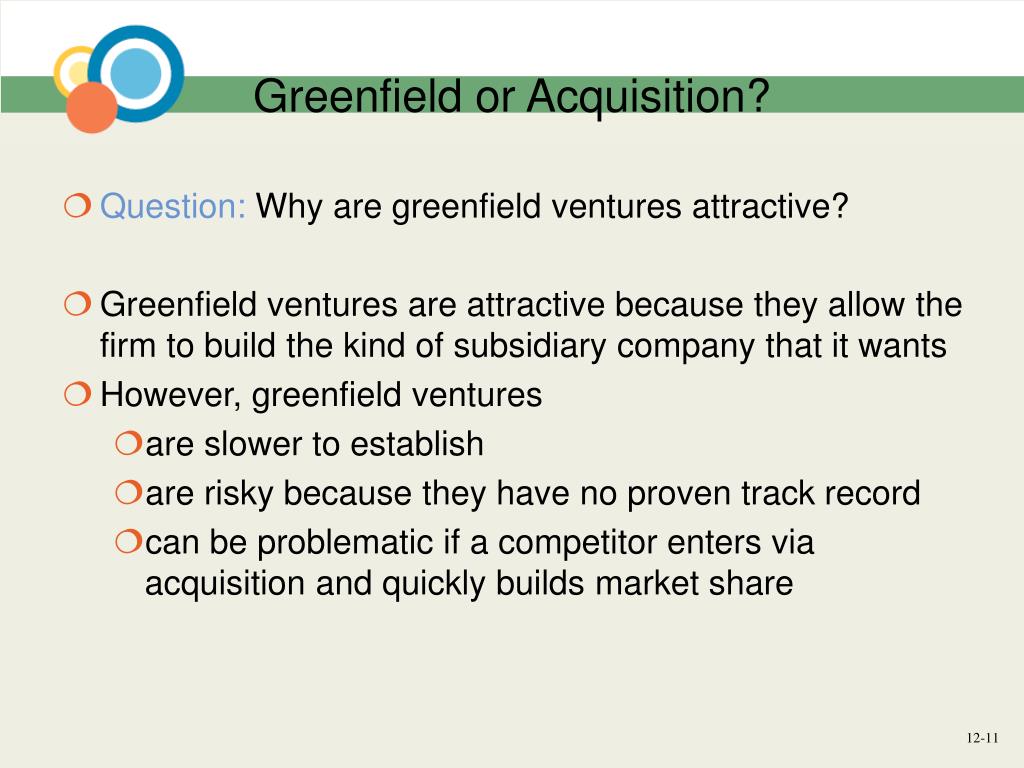 Greenfield or Acquisition?

Question: Why are greenfield ventures attractive?

Greenfield ventures are attractive because they allow the firm to build the kind of subsidiary company that it wants

However, greenfield ventures

are slower to establish

are risky because they have no proven track record

can be problematic if a competitor enters via acquisition and quickly builds market share

12-11